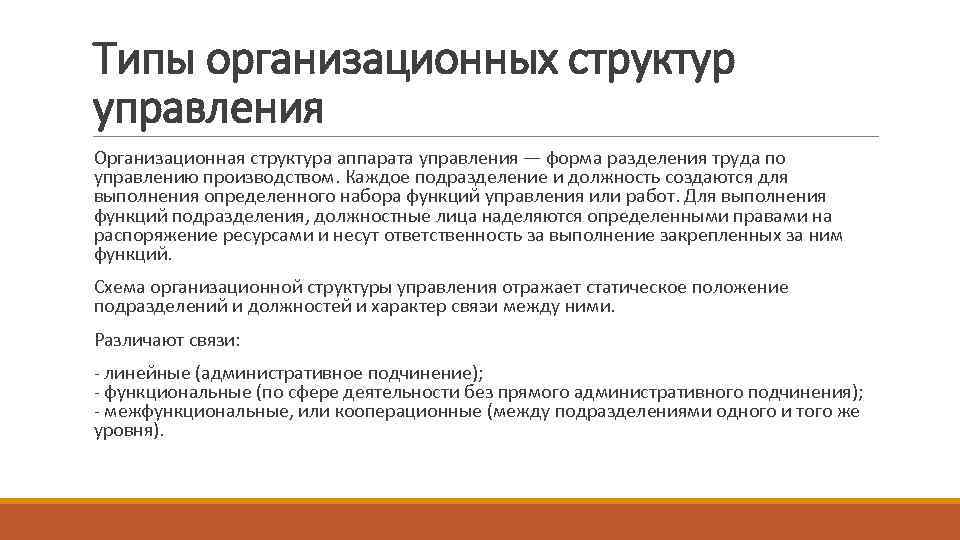 Типы организационных структур управления

Организационная структура аппарата управления — форма разделения труда по управлению производством. Каждое подразделение и должность создаются для выполнения определенного набора функций управления или работ. Для выполнения функций подразделения, должностные лица наделяются определенными правами на распоряжение ресурсами и несут ответственность за выполнение закрепленных за ним функций.

Схема организационной структуры управления отражает статическое положение подразделений и должностей и характер связи между ними.

Различают связи:

- линейные (административное подчинение);
- функциональные (по сфере деятельности без прямого административного подчинения);
- межфункциональные, или кооперационные (между подразделениями одного и того же уровня).